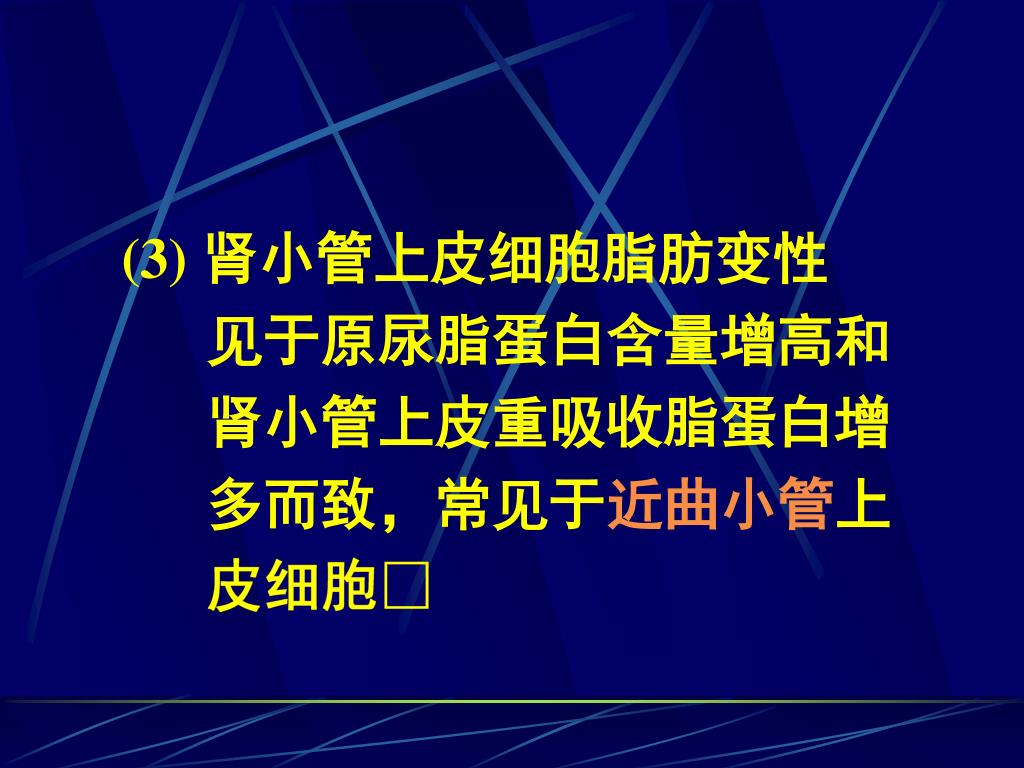 (3) 肾小管上皮细胞脂肪变性

见于原尿脂蛋白含量增高和肾小管上皮重吸收脂蛋白增多而致，常见于近曲小管上皮细胞□